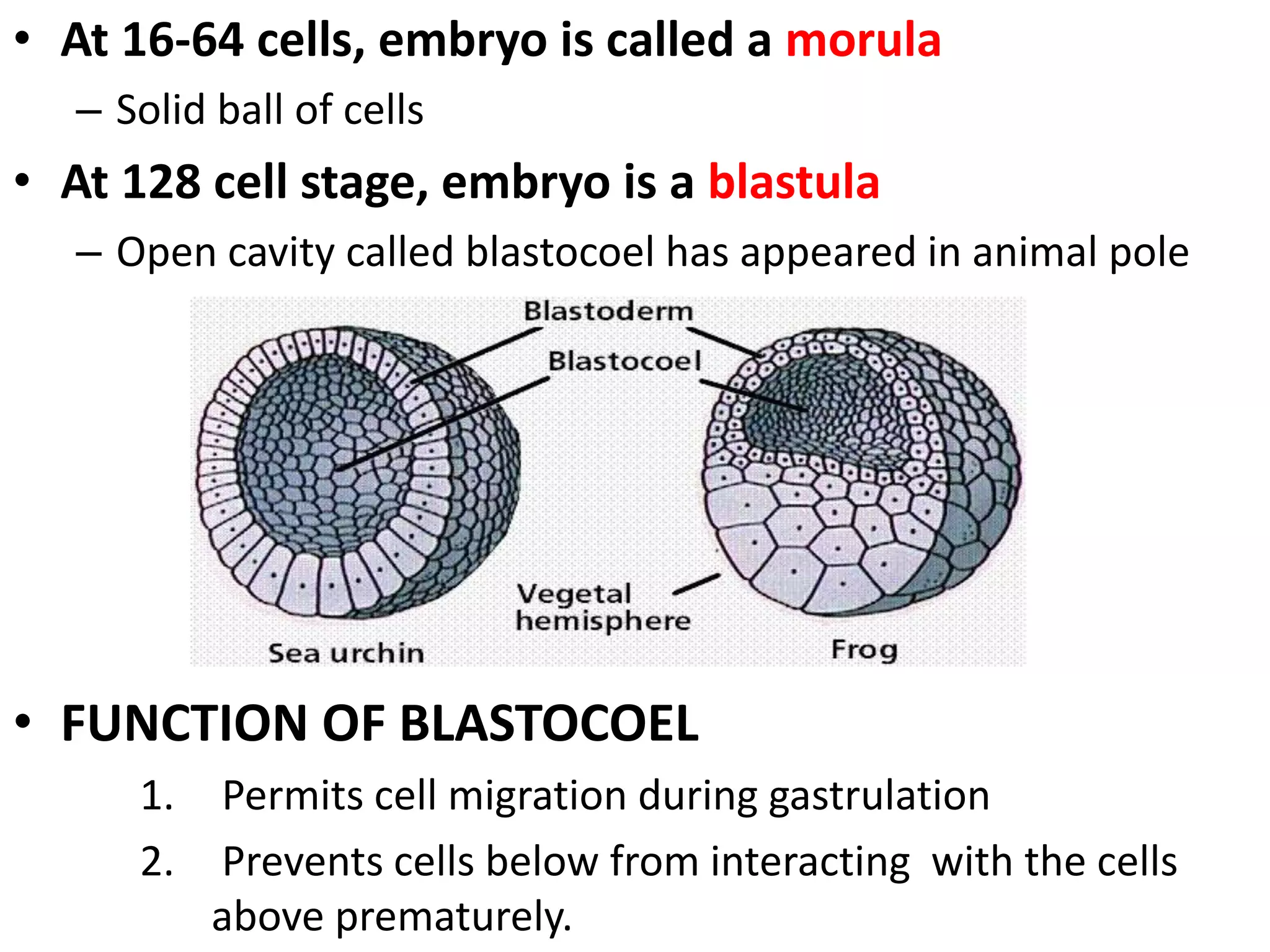 • At 16-64 cells, embryo is called a morula
– Solid ball of cells
• At 128 cell stage, embryo is a blastula
– Open cavity called blastocoel has appeared in animal pole

Blastoderm
Blastocoel
Vegetal hemisphere
Sea urchin
Frog

• FUNCTION OF BLASTOCOEL
1. Permits cell migration during gastrulation
2. Prevents cells below from interacting with the cells above prematurely.